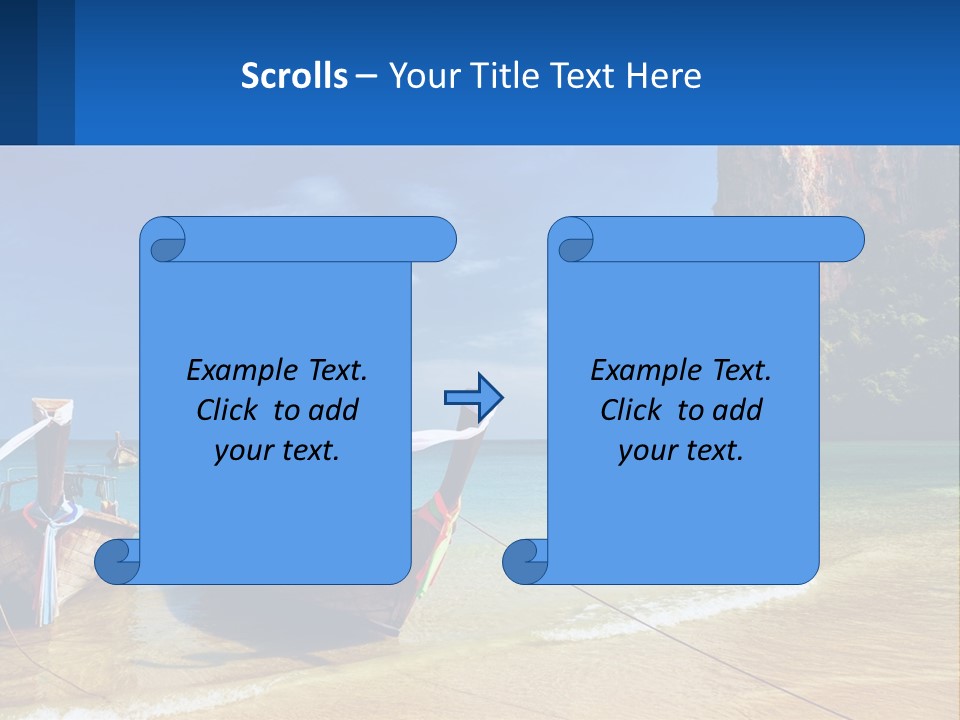 Scrolls – Your Title Text Here

Example Text. Click to add your text.

Example Text. Click to add your text.